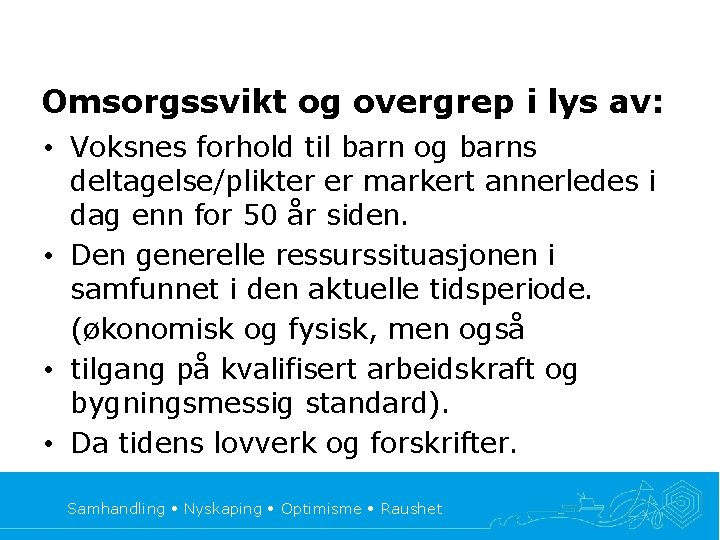 Omsorgssvikt og overgrep i lys av:

• Voksnes forhold til barn og barns deltagelse/plikter er markert annerledes i dag enn for 50 år siden.
• Den generelle ressurssituasjonen i samfunnet i den aktuelle tidsperiode.
(økonomisk og fysisk, men også
• tilgang på kvalifisert arbeidskraft og bygningsmessig standard).
• Da tidens lovverk og forskrifter.

Samhandling • Nyskaping • Optimisme • Raushet